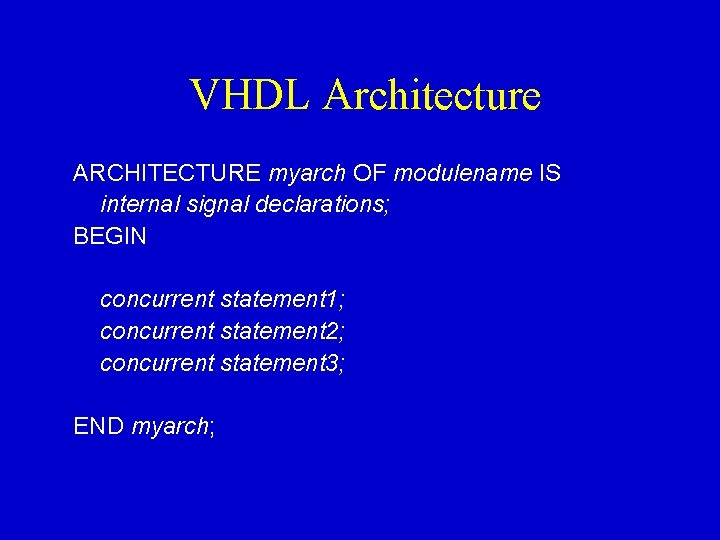 VHDL Architecture

ARCHITECTURE myarch OF modulename IS
internal signal declarations;
BEGIN

concurrent statement1;
concurrent statement2;
concurrent statement3;

END myarch;